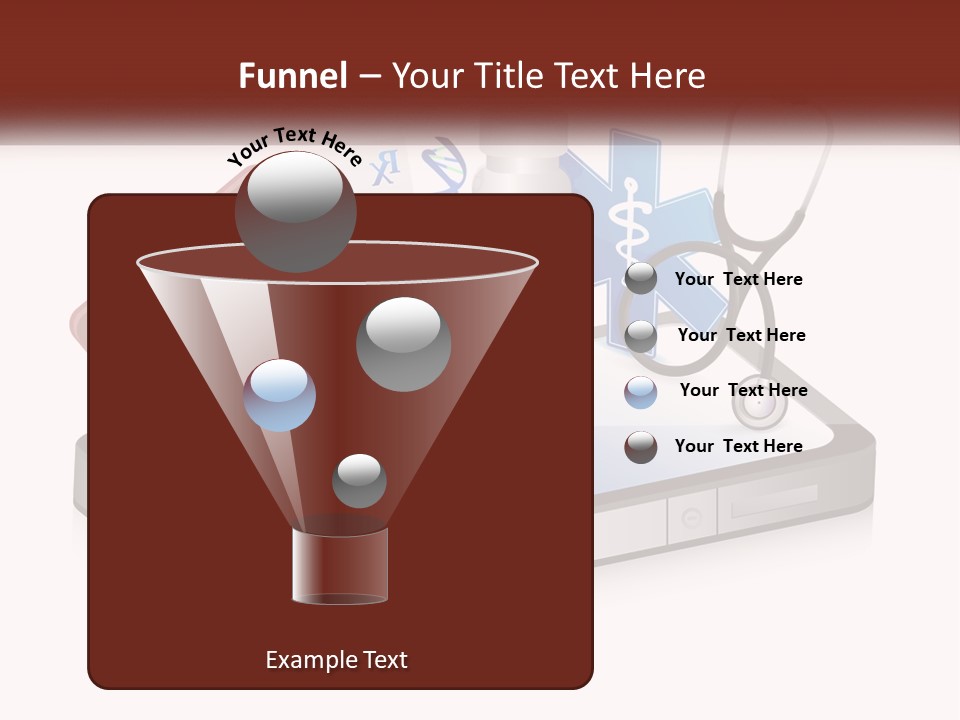 Funnel – Your Title Text Here

Your Text Here

Your Text Here

Your Text Here

Your Text Here

Your Text Here

Example Text